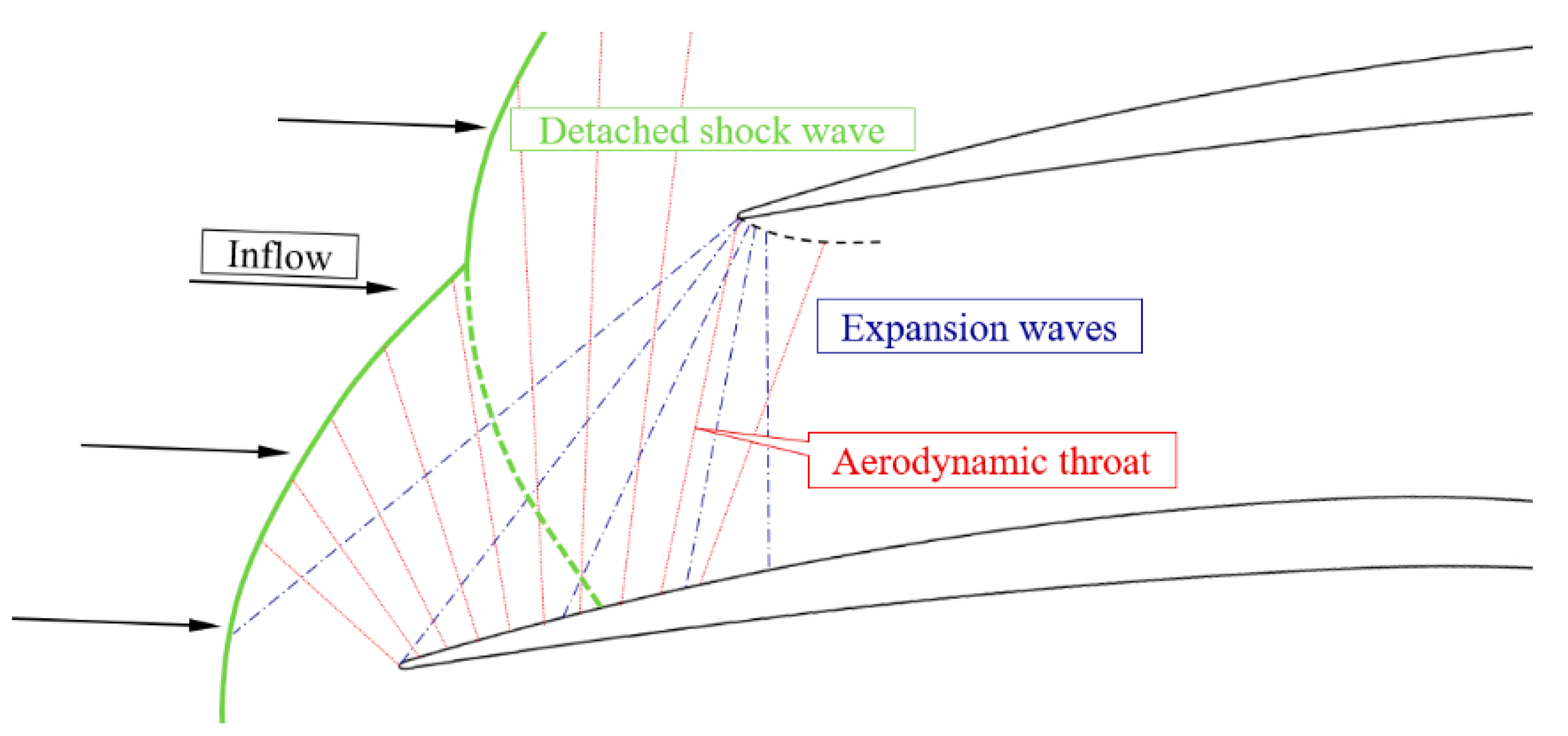 Detached shock wave

Inflow

Expansion waves

Aerodynamic throat